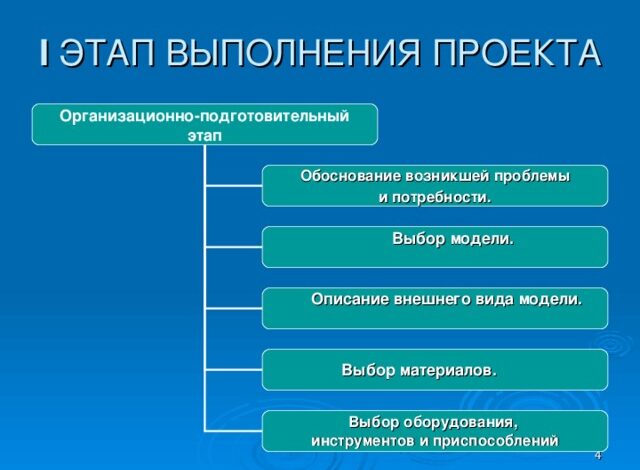 I ЭТАП ВЫПОЛНЕНИЯ ПРОЕКТА

Организационно-подготовительный этап

Обоснование возникшей проблемы и потребности.

Выбор модели.

Описание внешнего вида модели.

Выбор материалов.

Выбор оборудования, инструментов и приспособлений

4